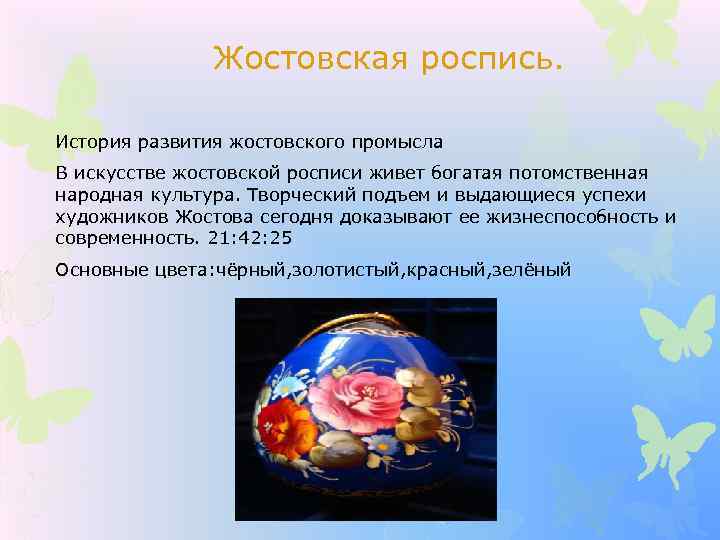 Жостовская роспись.

История развития жостовского промысла

В искусстве жостовской росписи живет богатая потомственная народная культура. Творческий подъем и выдающиеся успехи художников Жостова сегодня доказывают ее жизнеспособность и современность. 21:42:25

Основные цвета:чёрный,золотистый,красный,зелёный